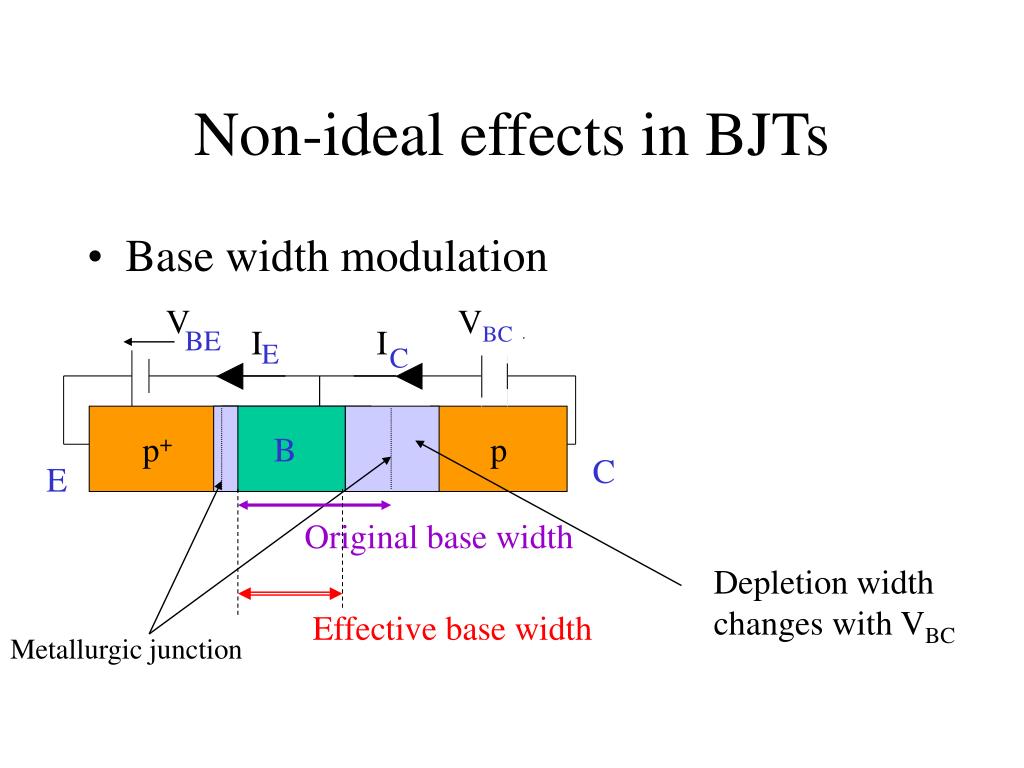 Non-ideal effects in BJTs

• Base width modulation

$V_{BE}$ $I_E$ $I_C$ $V_{BC}$

E $p^+$ B p C

Original base width

Effective base width

Metallurgic junction

Depletion width changes with $V_{BC}$